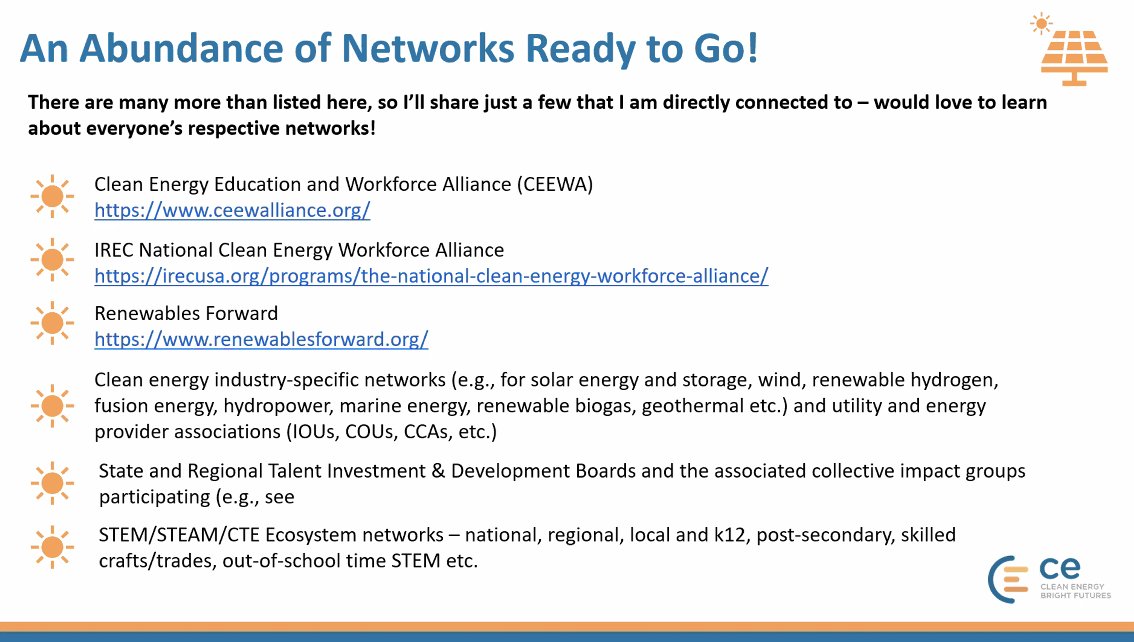 An Abundance of Networks Ready to Go!

There are many more than listed here, so I'll share just a few that I am directly connected to – would love to learn about everyone's respective networks!

Clean Energy Education and Workforce Alliance (CEEWA)
https://www.ceewalliance.org/

IREC National Clean Energy Workforce Alliance
https://irecusa.org/programs/the-national-clean-energy-workforce-alliance/

Renewables Forward
https://www.renewablesforward.org/

Clean energy industry-specific networks (e.g., for solar energy and storage, wind, renewable hydrogen, fusion energy, hydropower, marine energy, renewable biogas, geothermal etc.) and utility and energy provider associations (IOUs, COUs, CCAs, etc.)

State and Regional Talent Investment & Development Boards and the associated collective impact groups participating (e.g., see

STEM/STEAM/CTE Ecosystem networks – national, regional, local and k12, post-secondary, skilled crafts/trades, out-of-school time STEM etc.

CE
CLEAN ENERGY
BRIGHT FUTURES